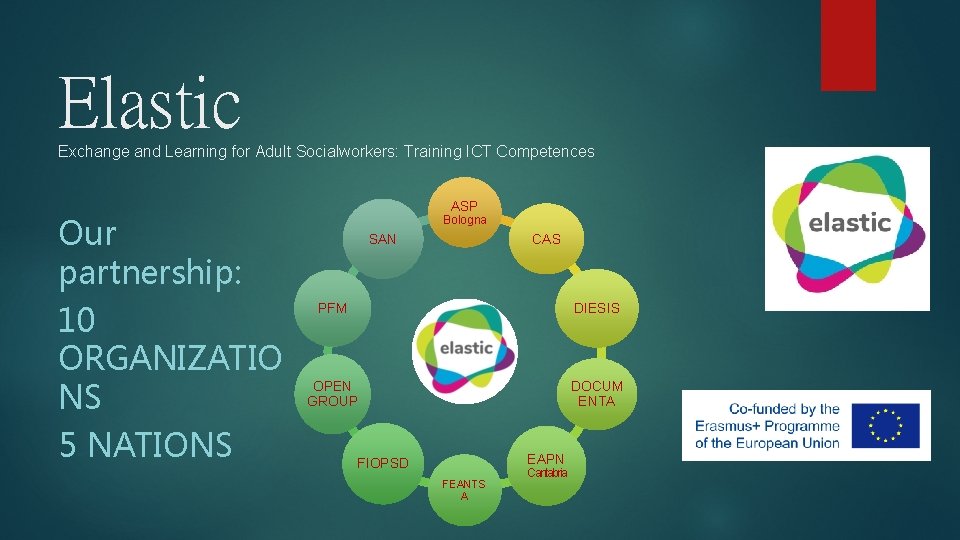 Elastic
Exchange and Learning for Adult Socialworkers: Training ICT Competences

Our partnership:
10 ORGANIZATIONS
5 NATIONS

ASP
Bologna
CAS
DIESIS
DOCUMENTA
EAPN
Cantabria
FEANTSA
FIOPSD
OPEN GROUP
PFM
SAN
elastic

elastic

Co-funded by the Erasmus+ Programme of the European Union